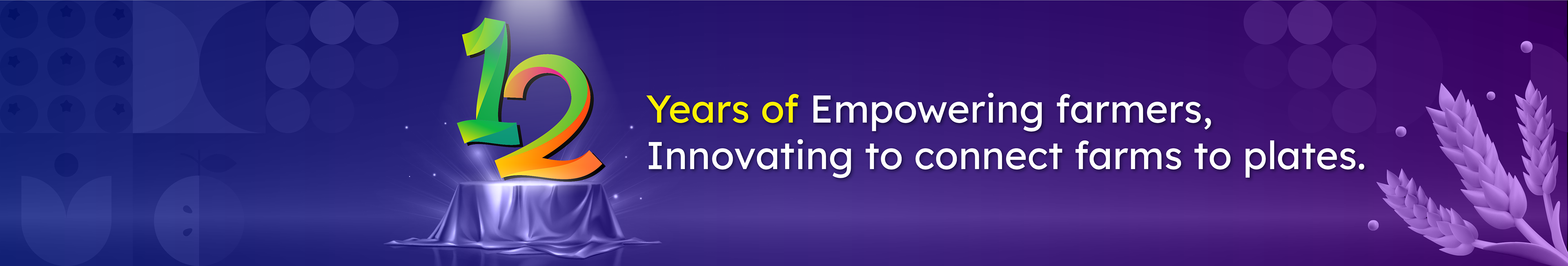 12

Years of Empowering farmers,
Innovating to connect farms to plates.